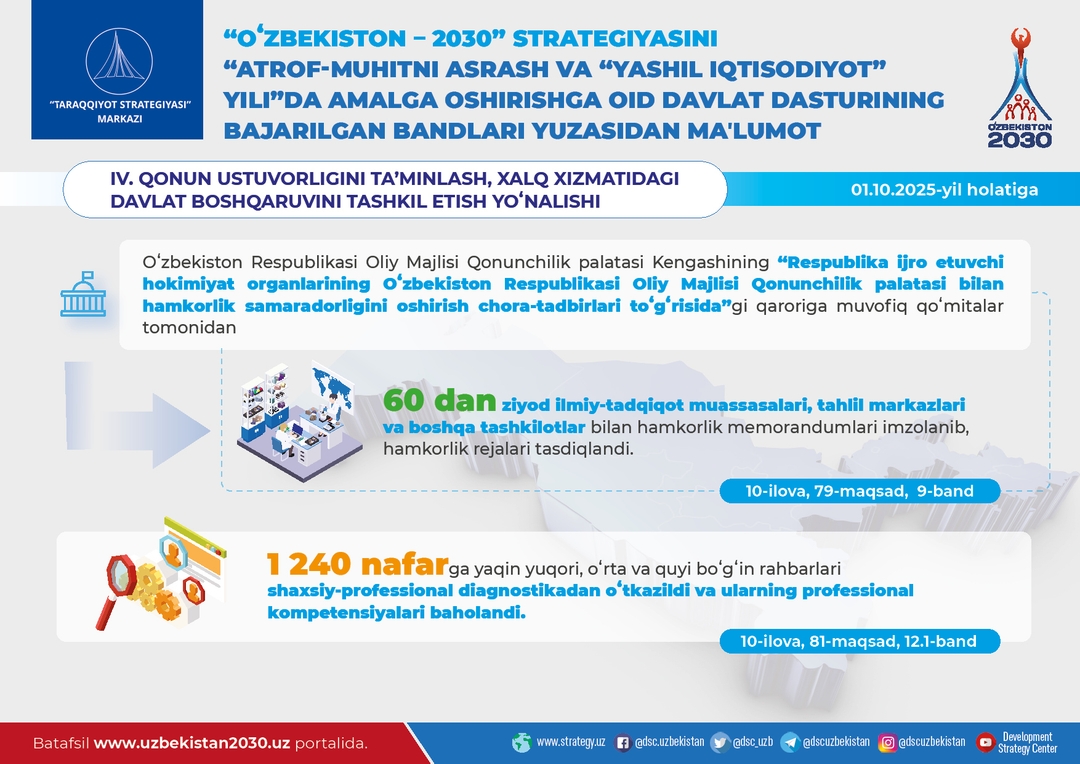 "TARAQQIYOT STRATEGIYASI" MARKAZI

"OʻZBEKISTON – 2030" STRATEGIYASINI "ATROF-MUHITNI ASRASH VA "YASHIL IQTISODIYOT" YILI"DA AMALGA OSHIRISHGA OID DAVLAT DASTURINING BAJARILGAN BANDLARI YUZASIDAN MA'LUMOT

OʻZBEKISTON 2030

IV. QONUN USTUVORLIGINI TA'MINLASH, XALQ XIZMATIDAGI DAVLAT BOSHQARUVINI TASHKIL ETISH YOʻNALISHI

01.10.2025-yil holatiga

Oʻzbekiston Respublikasi Oliy Majlisi Qonunchilik palatasi Kengashining "Respublika ijro etuvchi hokimiyat organlarining Oʻzbekiston Respublikasi Oliy Majlisi Qonunchilik palatasi bilan hamkorlik samaradorligini oshirish chora-tadbirlari toʻgʻrisida"gi qaroriga muvofiq qoʻmitalar tomonidan

60 dan ziyod ilmiy-tadqiqot muassasalari, tahlil markazlari va boshqa tashkilotlar bilan hamkorlik memorandumlari imzolanib, hamkorlik rejalari tasdiqlandi.

10-ilova, 79-maqsad, 9-band

1 240 nafarga yaqin yuqori, oʻrta va quyi boʻgʻin rahbarlari shaxsiy-professional diagnostikadan oʻtkazildi va ularning professional kompetensiyalari baholandi.

10-ilova, 81-maqsad, 12.1-band

Batafsil www.uzbekistan2030.uz portalida.

www.strategy.uz @dsc.uzbekistan @dsc_uzb @dscuzbekistan @dscuzbekistan Development Strategy Center